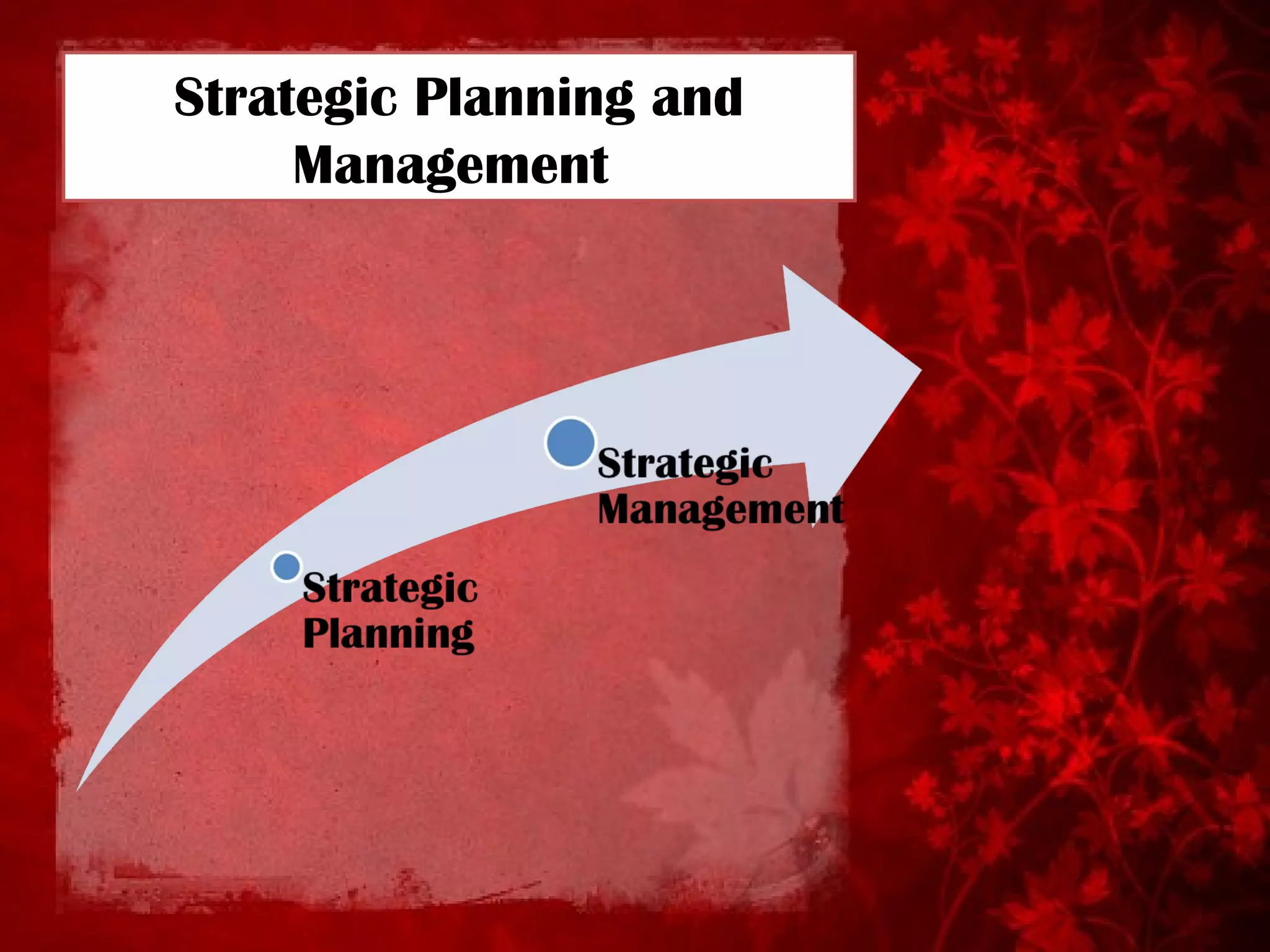 Strategic Planning and Management

Strategic Planning

Strategic Management